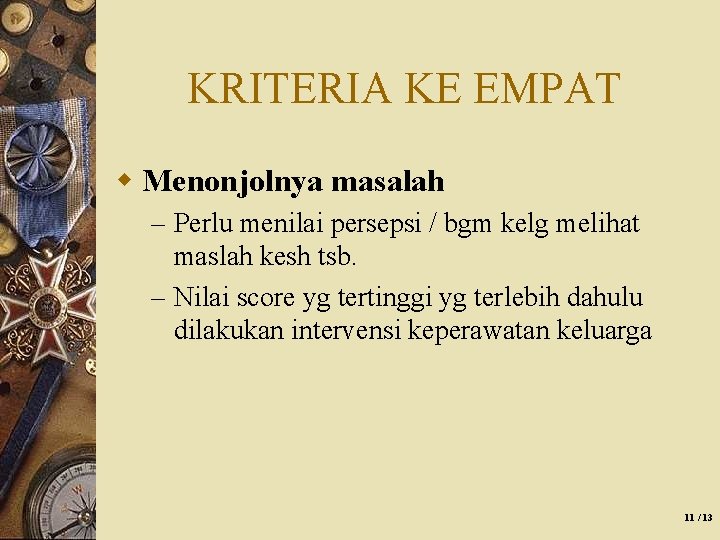 KRITERIA KE EMPAT

Menonjolnya masalah

– Perlu menilai persepsi / bgm kelg melihat maslah kesh tsb.

– Nilai score yg tertinggi yg terlebih dahulu dilakukan intervensi keperawatan keluarga

11 /13